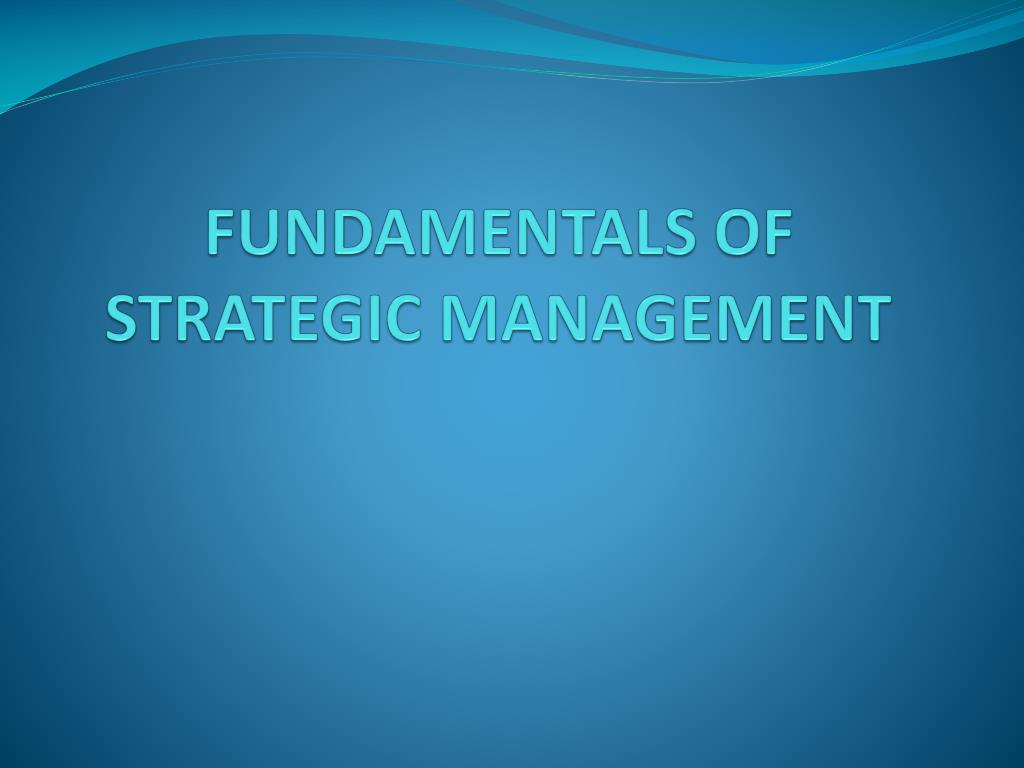 FUNDAMENTALS OF STRATEGIC MANAGEMENT